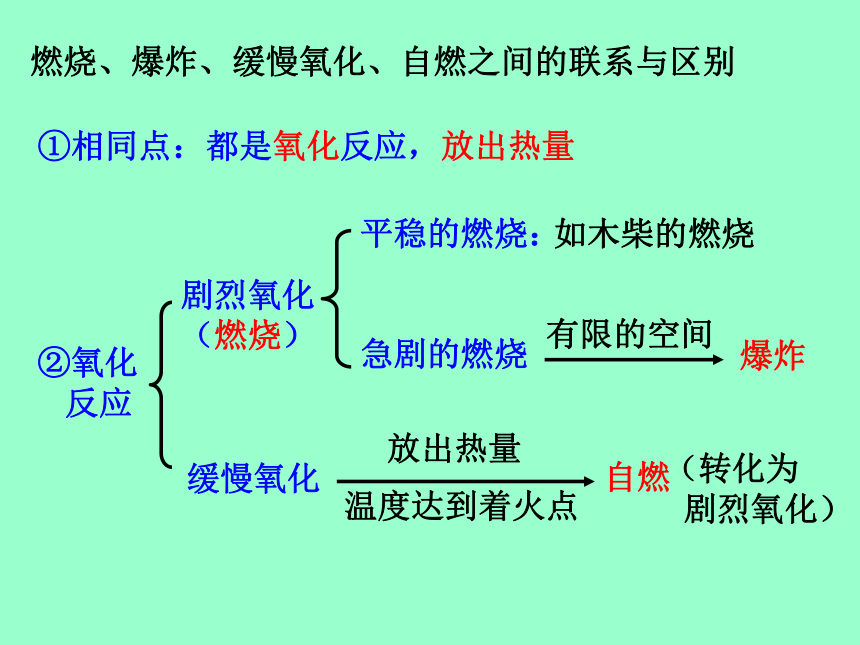 燃烧、爆炸、缓慢氧化、自燃之间的联系与区别

①相同点：都是氧化反应，放出热量

②氧化反应

剧烈氧化（燃烧）

平稳的燃烧：如木柴的燃烧

急剧的燃烧 有限的空间 爆炸

缓慢氧化 放出热量 温度达到着火点 自燃（转化为剧烈氧化）